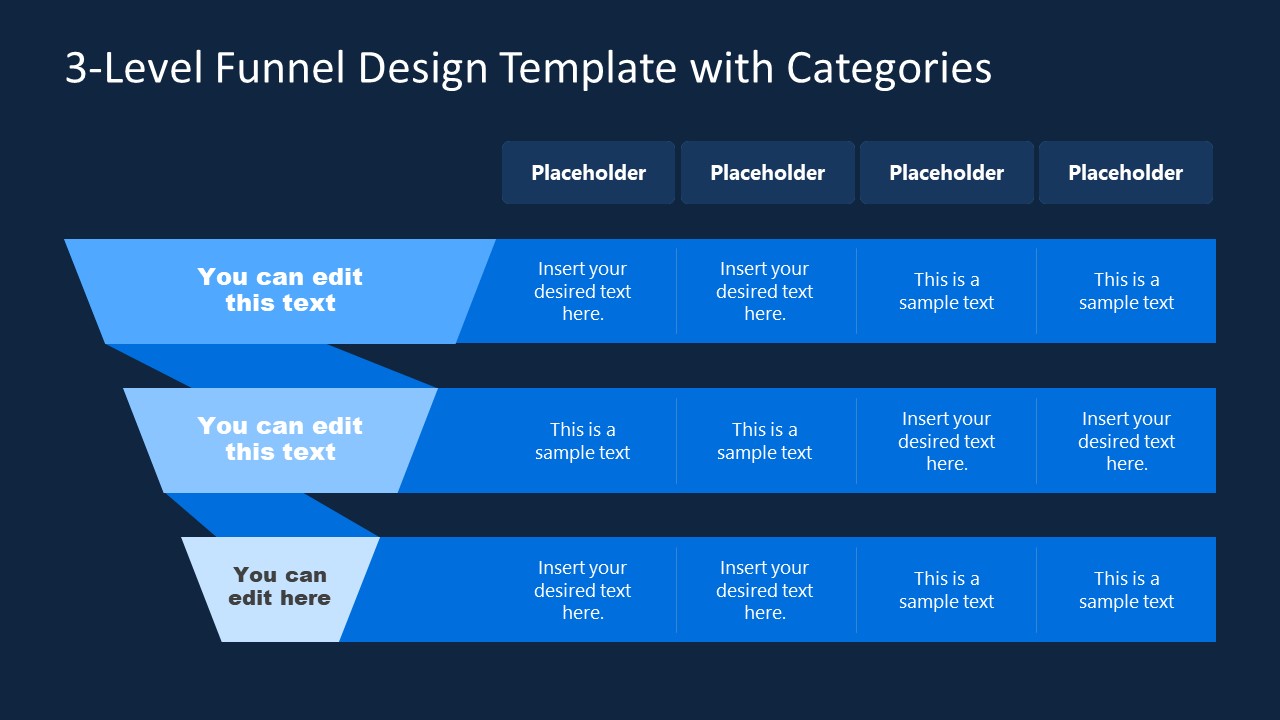 3-Level Funnel Design Template with Categories

| | Placeholder | Placeholder | Placeholder | Placeholder |
|---|---|---|---|---|
| You can edit this text | Insert your desired text here. | Insert your desired text here. | This is a sample text | This is a sample text |
| You can edit this text | This is a sample text | This is a sample text | Insert your desired text here. | Insert your desired text here. |
| You can edit here | Insert your desired text here. | Insert your desired text here. | This is a sample text | This is a sample text |